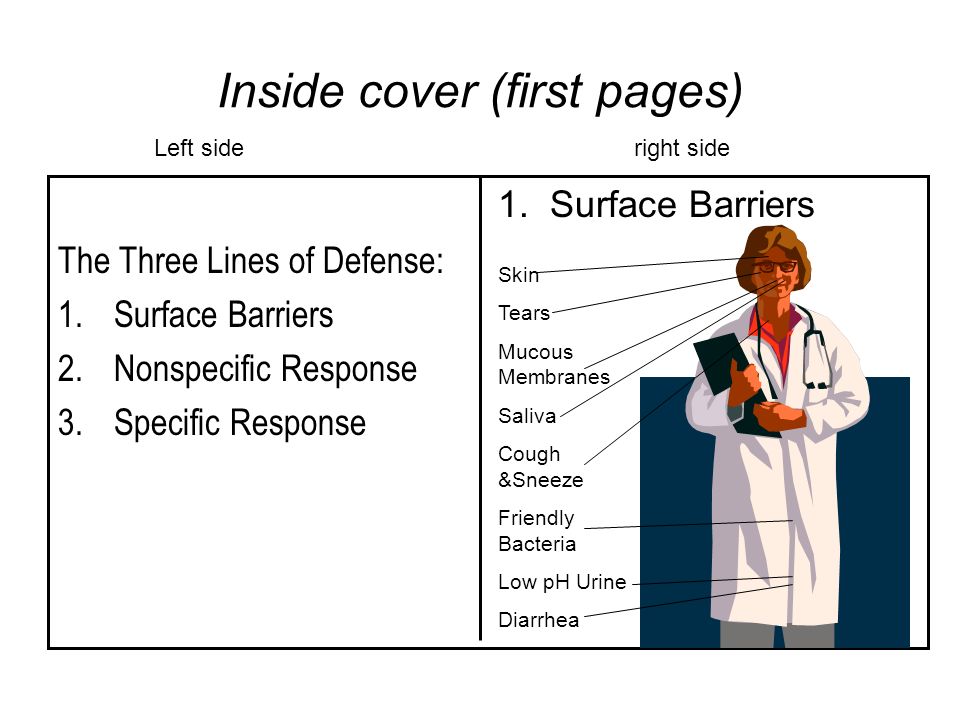 Inside cover (first pages)

Left side

right side

The Three Lines of Defense:

1. Surface Barriers
2. Nonspecific Response
3. Specific Response

1. Surface Barriers

Skin

Tears

Mucous Membranes

Saliva

Cough &Sneeze

Friendly Bacteria

Low pH Urine

Diarrhea